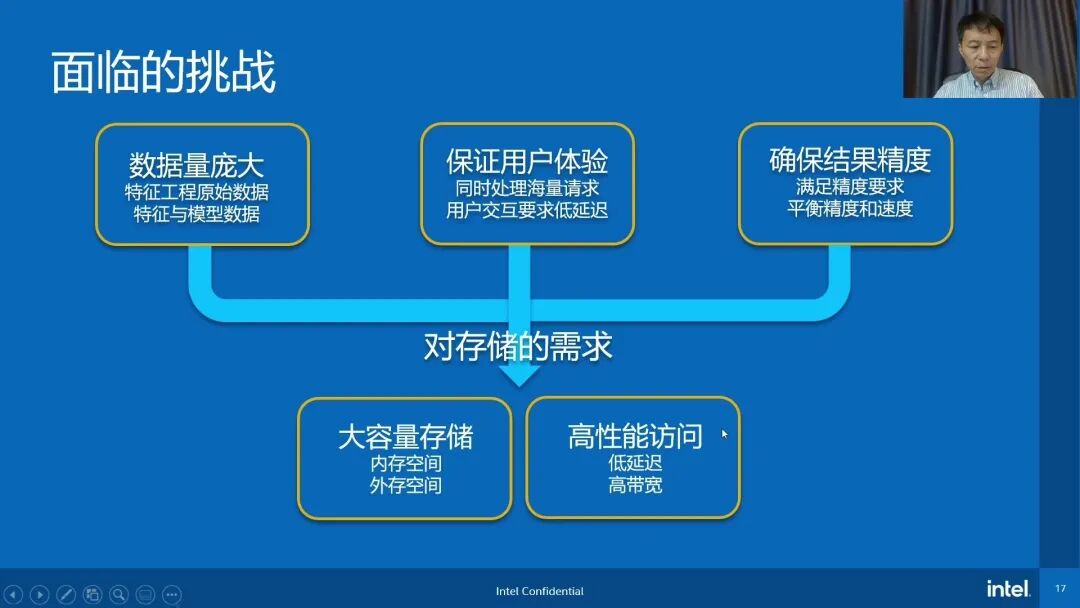 面临的挑战

数据量庞大
特征工程原始数据
特征与模型数据

保证用户体验
同时处理海量请求
用户交互要求低延迟

确保结果精度
满足精度要求
平衡精度和速度

对存储的需求

大容量存储
内存空间
外存空间

高性能访问
低延迟
高带宽

Intel Confidential

intel.

17